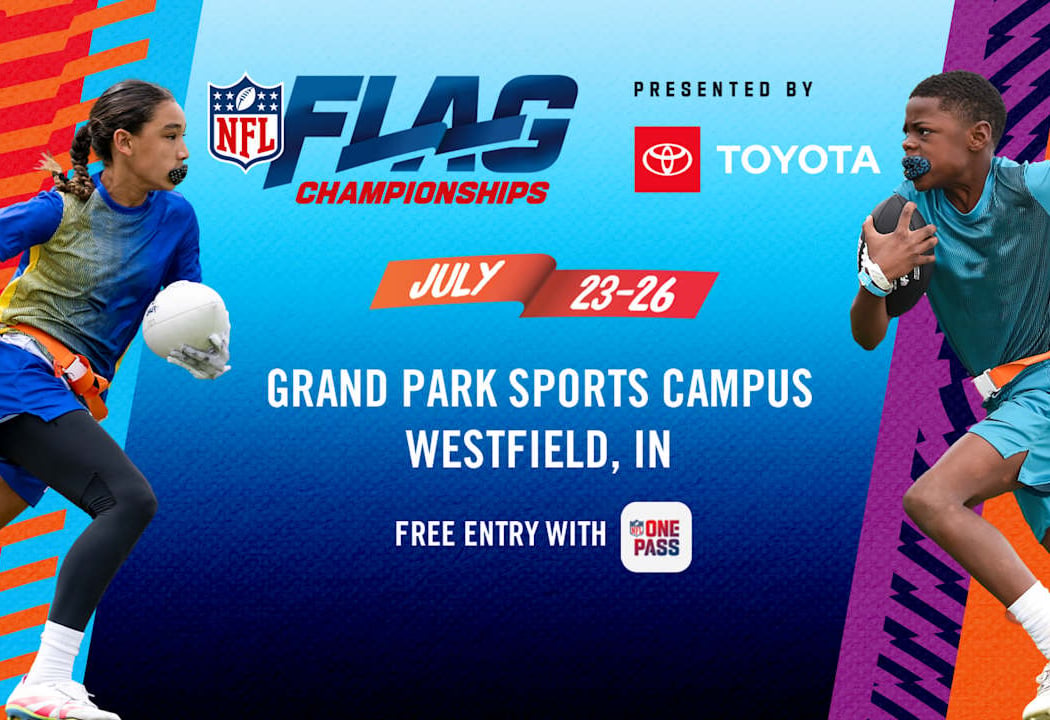 NFL FLAG CHAMPIONSHIPS

PRESENTED BY

TOYOTA

JULY 23-26

GRAND PARK SPORTS CAMPUS
WESTFIELD, IN

FREE ENTRY WITH NFL ONE PASS